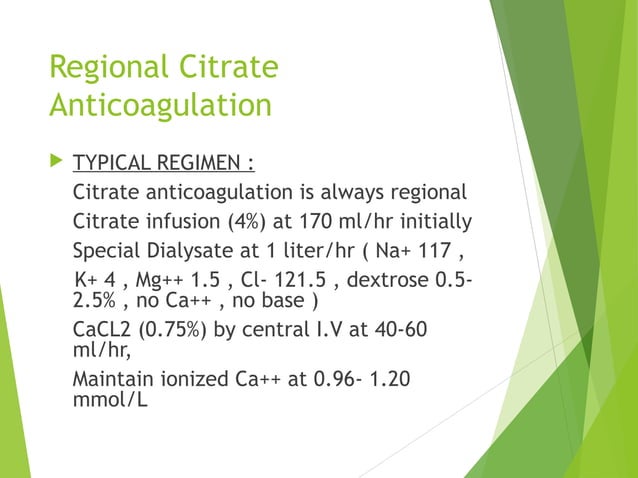 Regional Citrate Anticoagulation

TYPICAL REGIMEN :

Citrate anticoagulation is always regional

Citrate infusion (4%) at 170 ml/hr initially

Special Dialysate at 1 liter/hr ( Na+ 117 , K+ 4 , Mg++ 1.5 , Cl- 121.5 , dextrose 0.5-2.5% , no Ca++ , no base )

CaCL2 (0.75%) by central I.V at 40-60 ml/hr,

Maintain ionized Ca++ at 0.96- 1.20 mmol/L